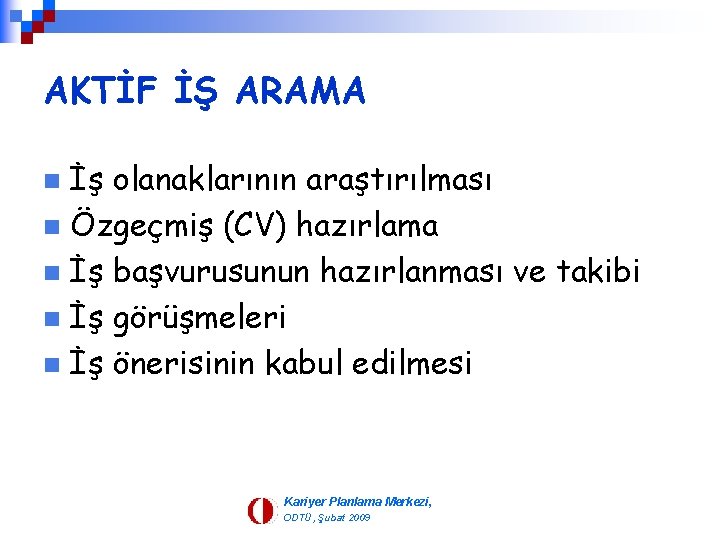 AKTİF İŞ ARAMA

İş olanaklarının araştırılması
Özgeçmiş (CV) hazırlama
İş başvurusunun hazırlanması ve takibi
İş görüşmeleri
İş önerisinin kabul edilmesi

Kariyer Planlama Merkezi,
ODTÜ, Şubat 2009